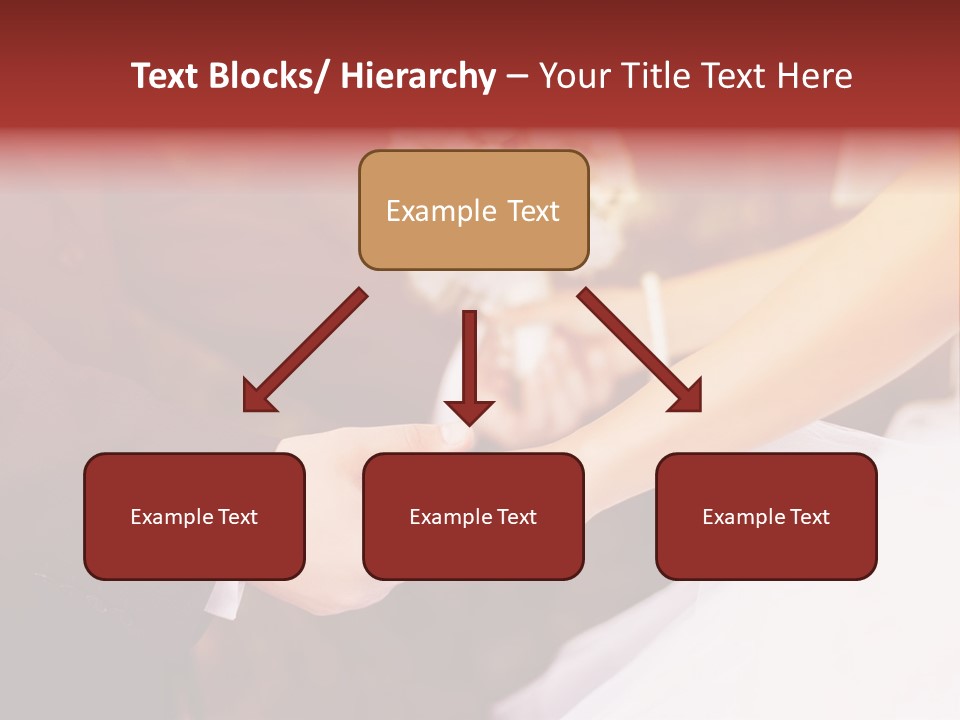 Text Blocks/ Hierarchy – Your Title Text Here

Example Text

Example Text

Example Text

Example Text